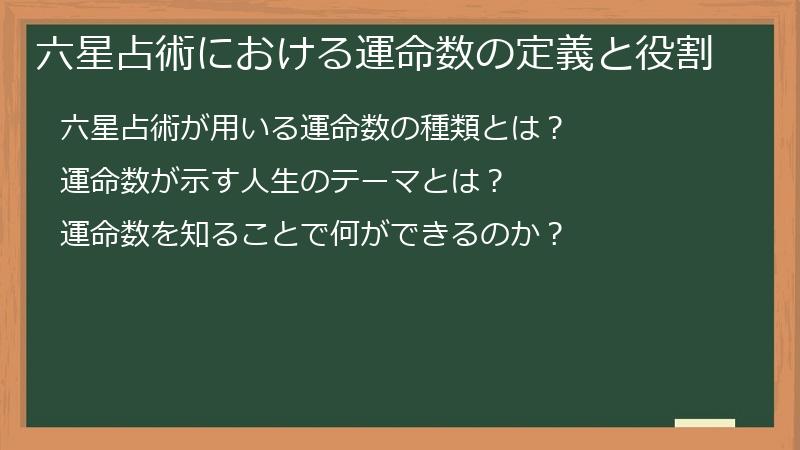 六星占術における運命数の定義と役割

六星占術が用いる運命数の種類とは？

運命数が示す人生のテーマとは？

運命数を知ることで何ができるのか？